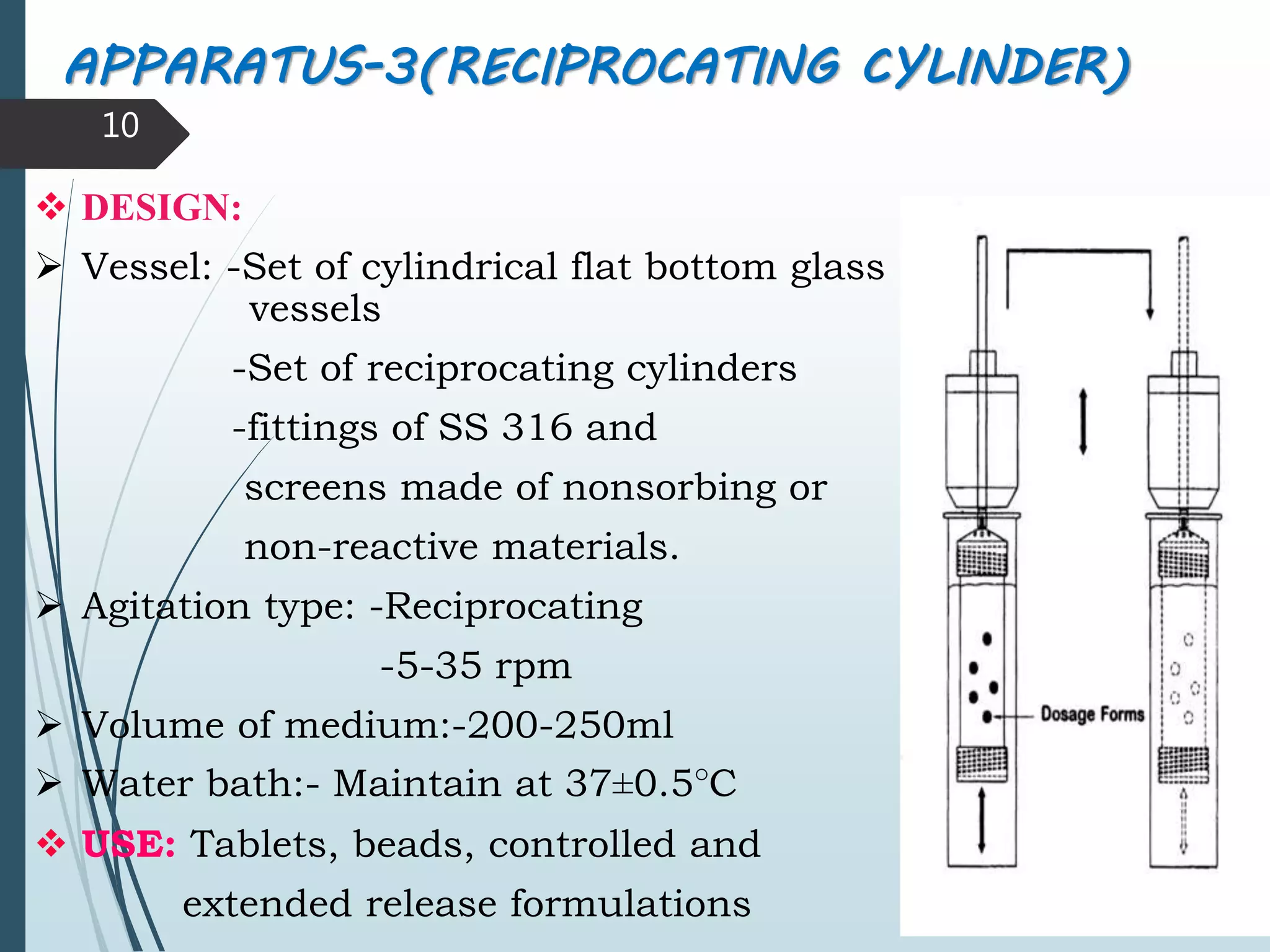 APPARATUS-3(RECIPROCATING CYLINDER)

10

❖ DESIGN:

➢ Vessel: -Set of cylindrical flat bottom glass vessels

-Set of reciprocating cylinders

-fittings of SS 316 and screens made of nonsorbing or non-reactive materials.

➢ Agitation type: -Reciprocating

-5-35 rpm

➢ Volume of medium:-200-250ml

➢ Water bath:- Maintain at 37±0.5°C

❖ USE: Tablets, beads, controlled and extended release formulations

Dosage Forms